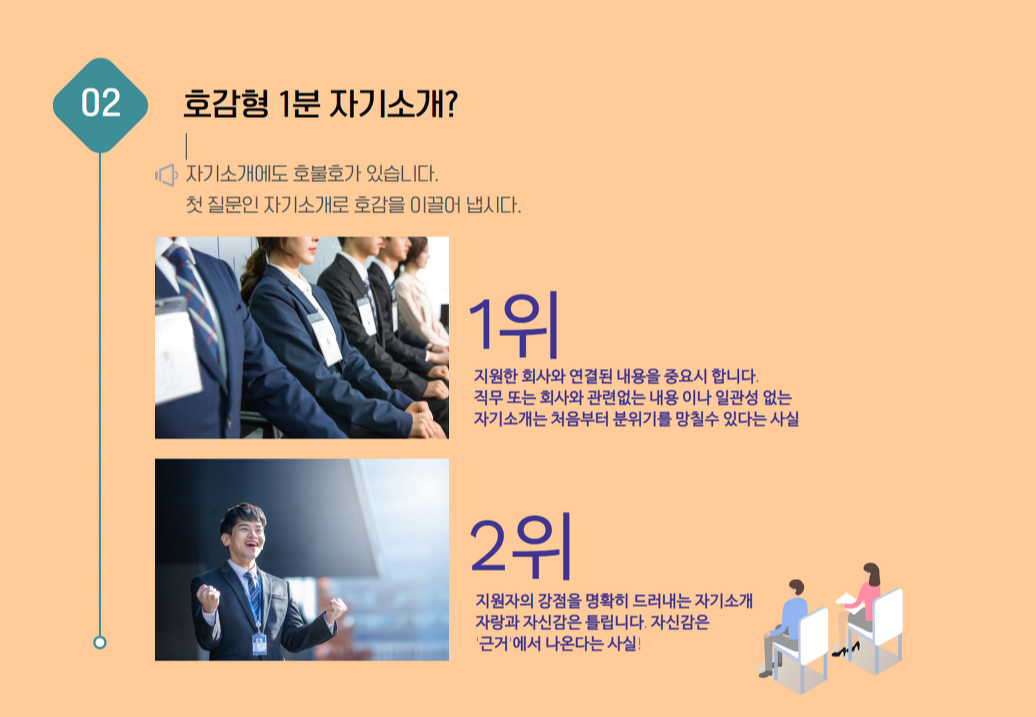 02

호감형 1분 자기소개?

자기소개에도 호불호가 있습니다.
첫 질문인 자기소개로 호감을 이끌어 냅시다.

1위

지원한 회사와 연결된 내용을 중요시 합니다.
직무 또는 회사와 관련없는 내용 이나 일관성 없는 자기소개는 처음부터 분위기를 망칠수 있다는 사실

2위

지원자의 강점을 명확히 드러내는 자기소개
자랑과 자신감은 틀립니다. 자신감은 '근거'에서 나온다는 사실!